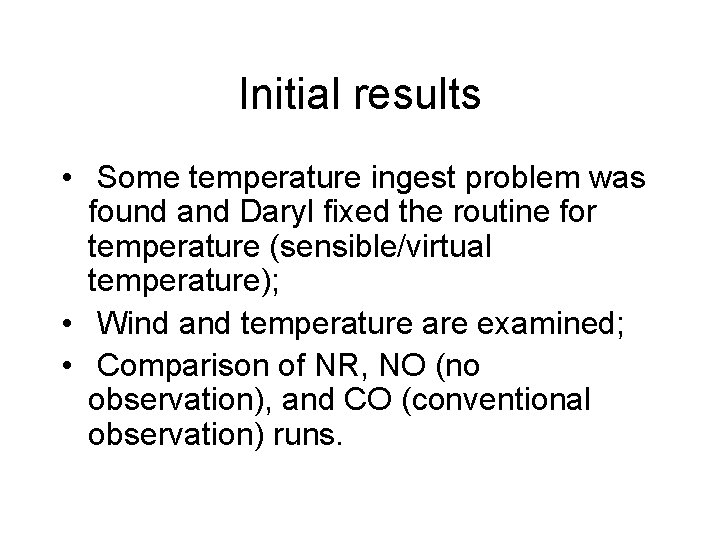 Initial results

• Some temperature ingest problem was found and Daryl fixed the routine for temperature (sensible/virtual temperature);
• Wind and temperature are examined;
• Comparison of NR, NO (no observation), and CO (conventional observation) runs.